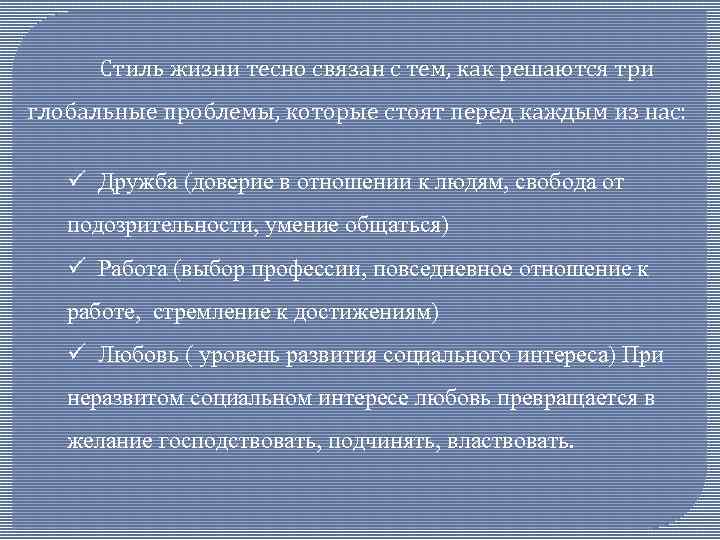 Стиль жизни тесно связан с тем, как решаются три глобальные проблемы, которые стоят перед каждым из нас:

✓ Дружба (доверие в отношении к людям, свобода от подозрительности, умение общаться)

✓ Работа (выбор профессии, повседневное отношение к работе, стремление к достижениям)

✓ Любовь ( уровень развития социального интереса) При неразвитом социальном интересе любовь превращается в желание господствовать, подчинять, властвовать.